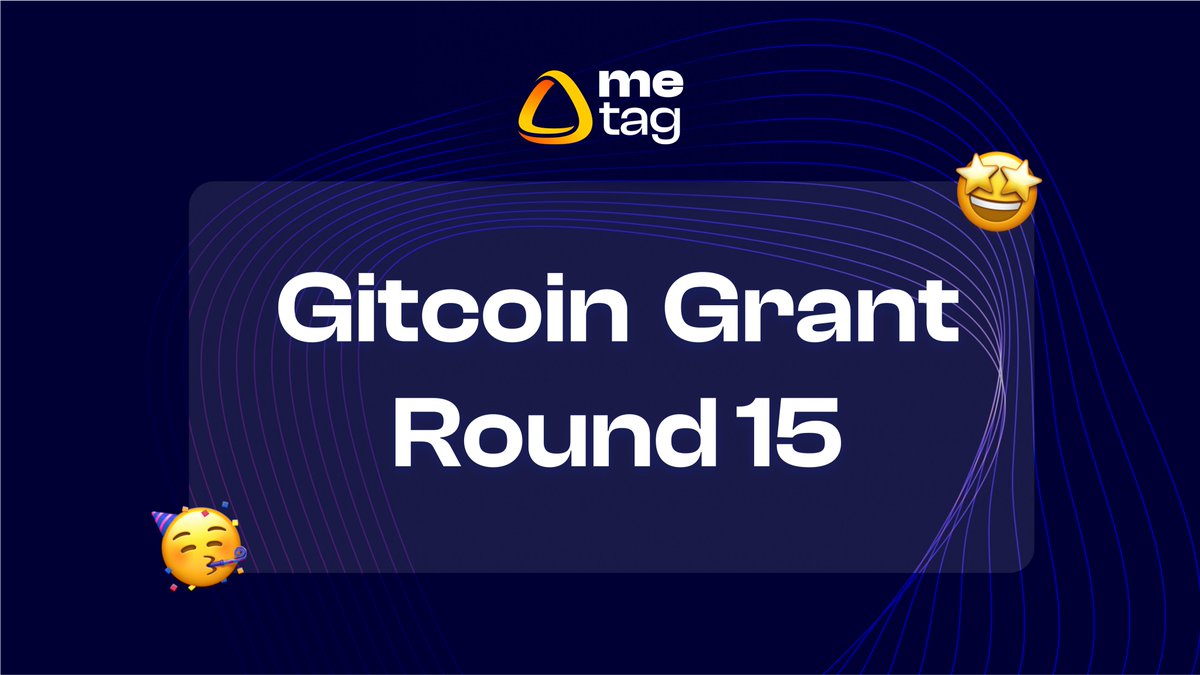 me
tag

Gitcoin Grant
Round 15